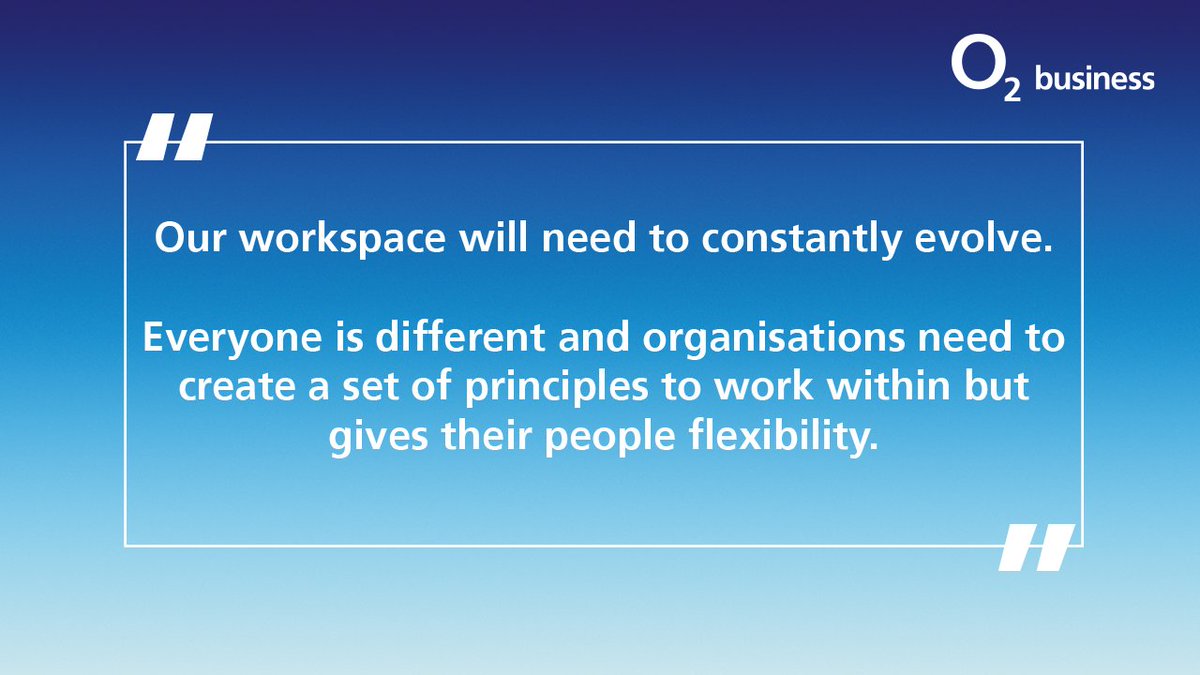 $O_2$ business

"

Our workspace will need to constantly evolve.

Everyone is different and organisations need to create a set of principles to work within but gives their people flexibility.

"